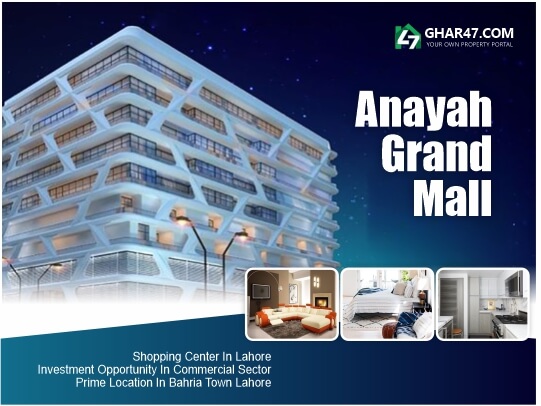 47 GHAR47.COM
YOUR OWN PROPERTY PORTAL

Anayah Grand Mall

Shopping Center In Lahore
Investment Opportunity In Commercial Sector
Prime Location In Bahria Town Lahore